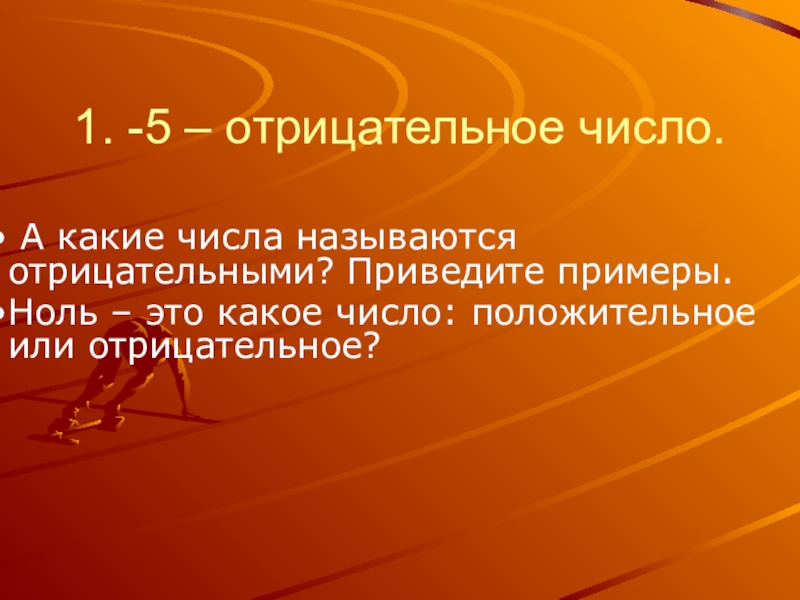 1. -5 – отрицательное число.

• А какие числа называются отрицательными? Приведите примеры.
•Ноль – это какое число: положительное или отрицательное?